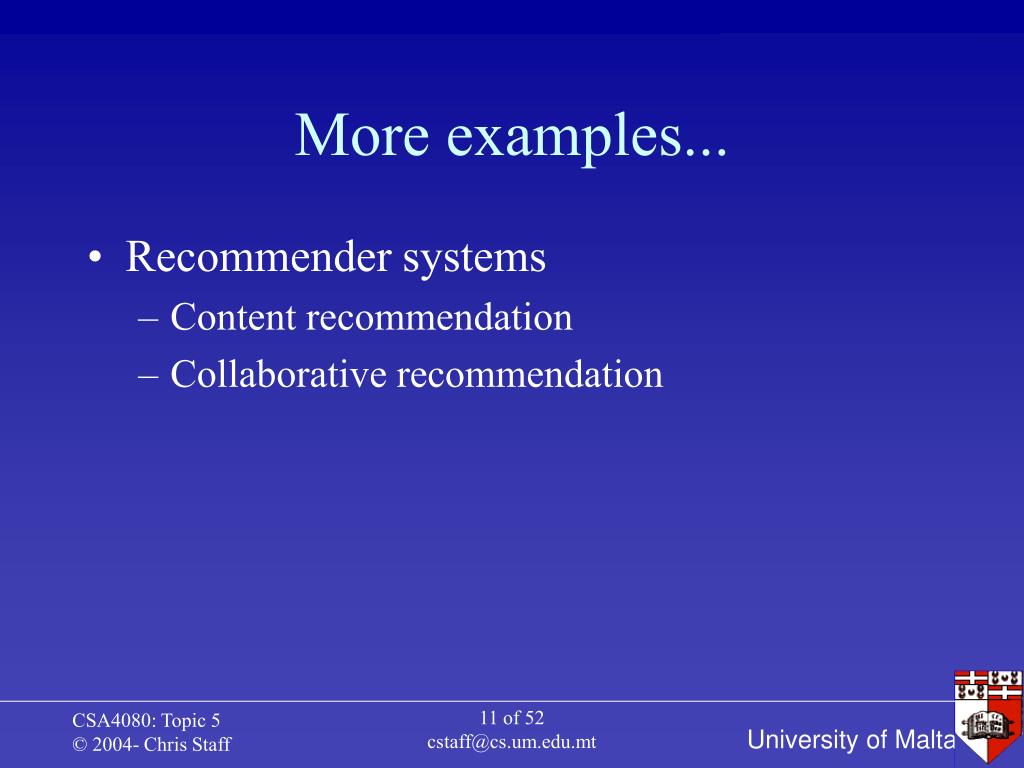 More examples...

• Recommender systems
– Content recommendation
– Collaborative recommendation

CSA4080: Topic 5
© 2004- Chris Staff

11 of 52
cstaff@cs.um.edu.mt

University of Malta